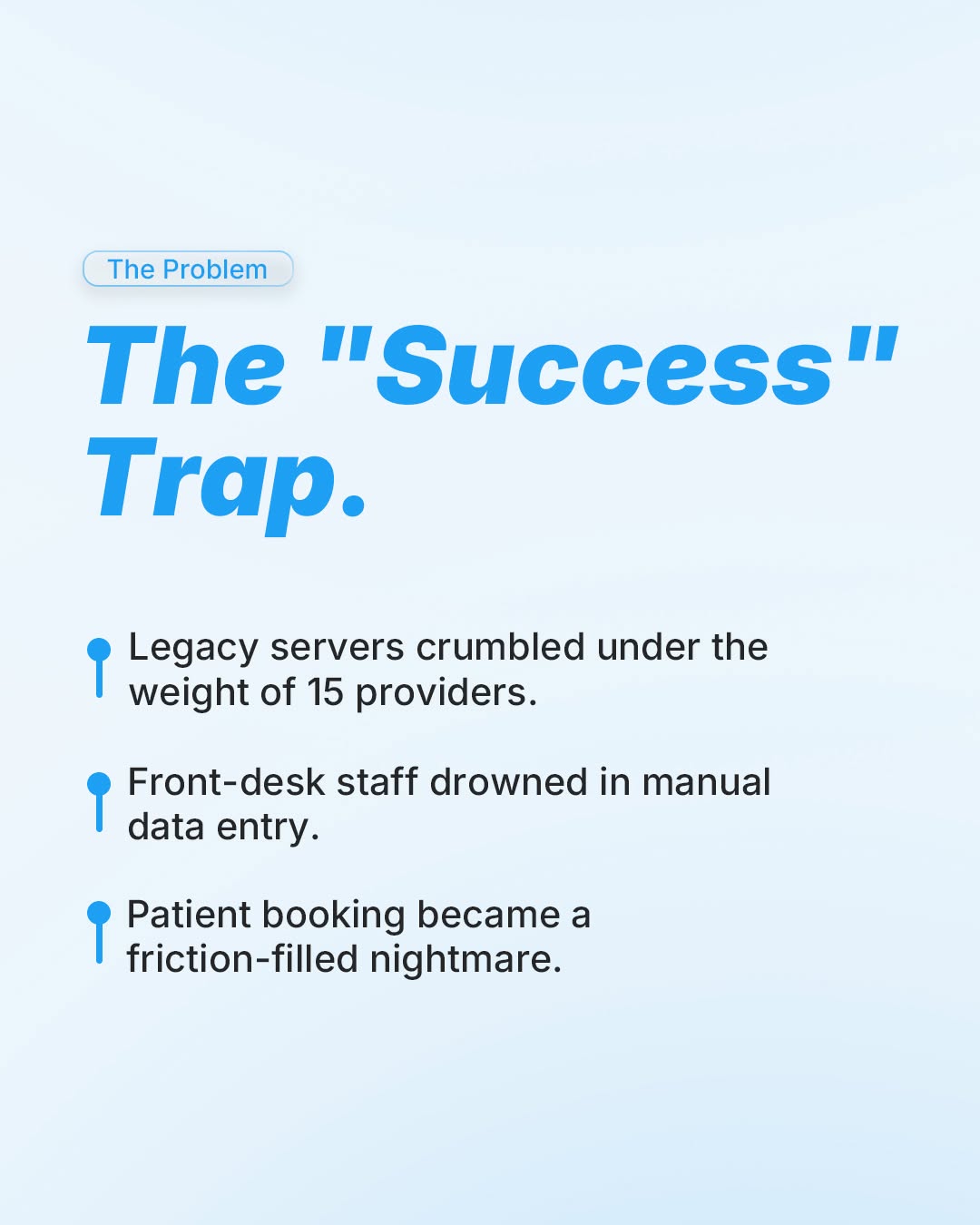 The Problem

The "Success" Trap.

Legacy servers crumbled under the weight of 15 providers.

Front-desk staff drowned in manual data entry.

Patient booking became a friction-filled nightmare.